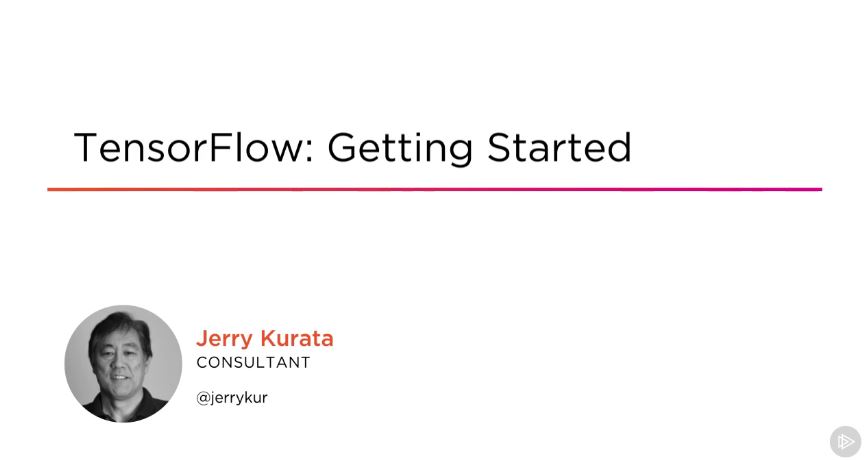 TensorFlow: Getting Started

Jerry Kurata
CONSULTANT

@jerrykur